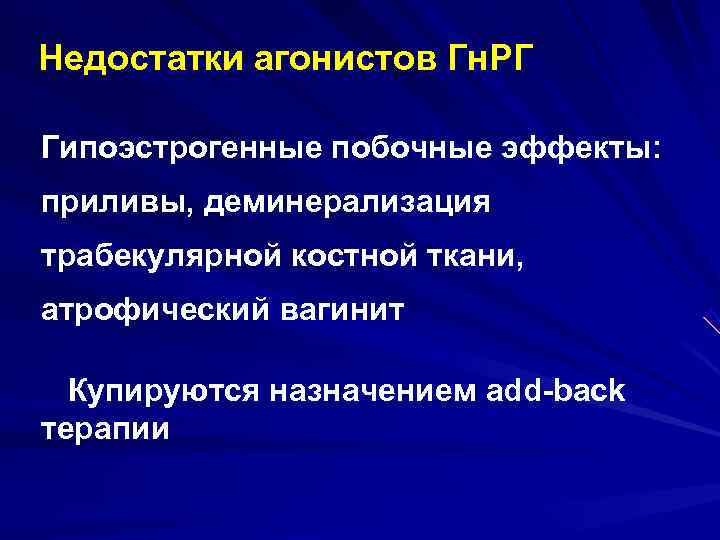 Недостатки агонистов ГнРГ

Гипоэстрогенные побочные эффекты: приливы, деминерализация трабекулярной костной ткани, атрофический вагинит

Купируются назначением add-back терапии